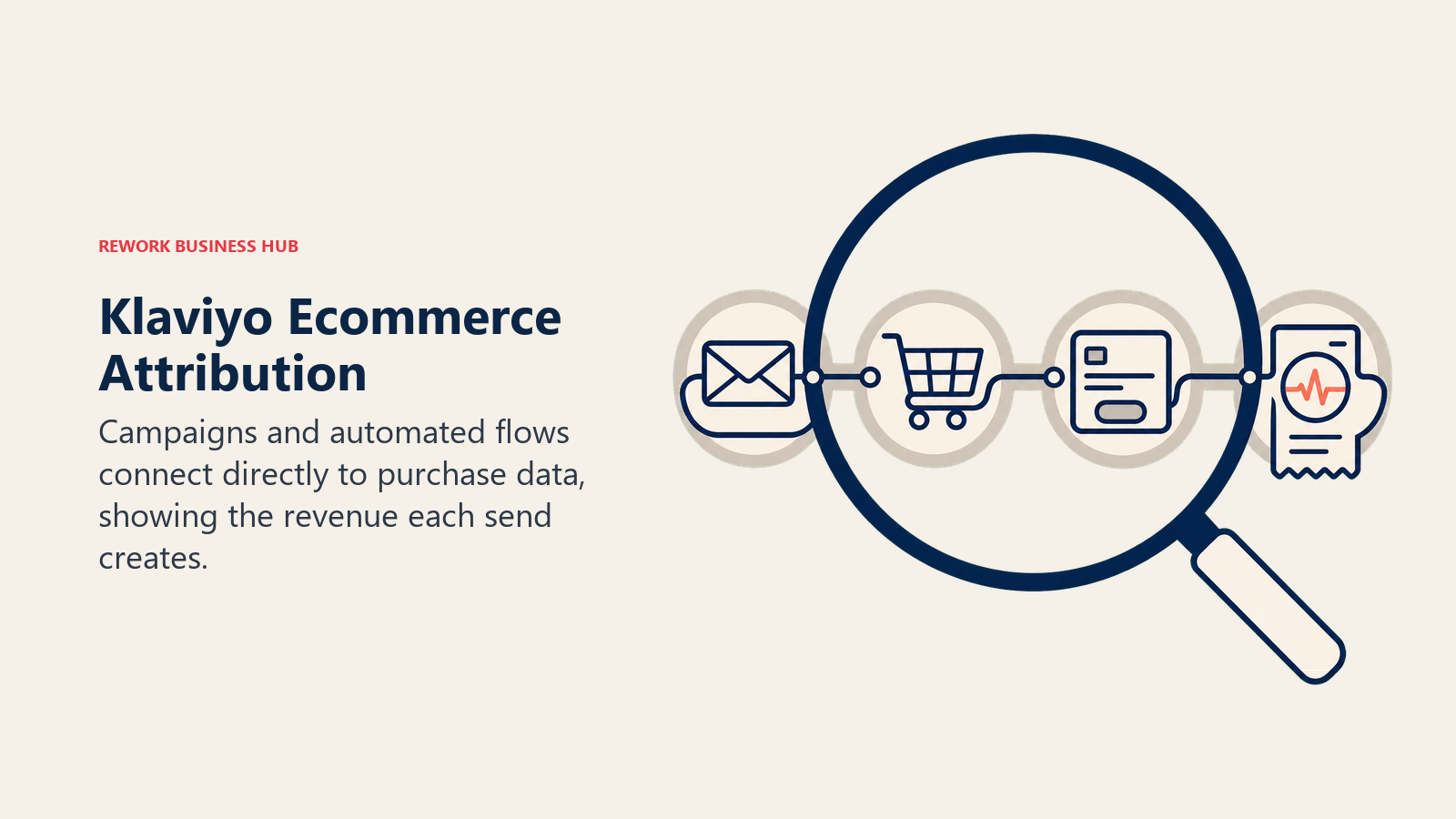 REWORK BUSINESS HUB

Klaviyo Ecommerce Attribution

Campaigns and automated flows connect directly to purchase data, showing the revenue each send creates.